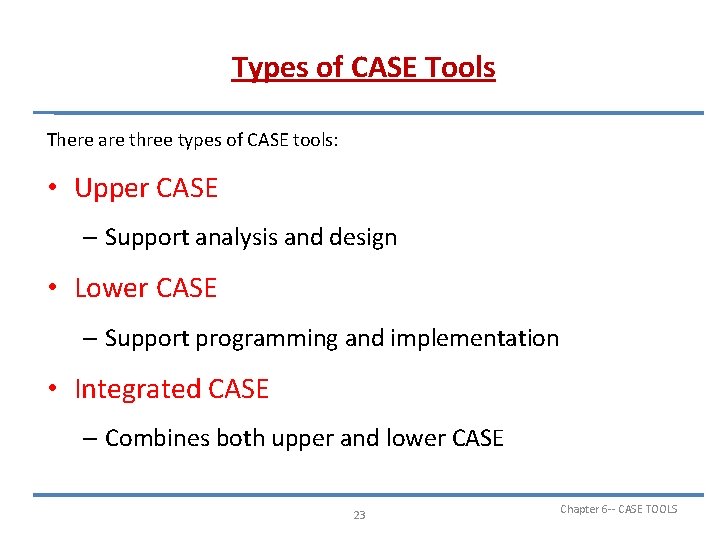 Types of CASE Tools

There are three types of CASE tools:

• Upper CASE

– Support analysis and design

• Lower CASE

– Support programming and implementation

• Integrated CASE

– Combines both upper and lower CASE

23

Chapter 6-- CASE TOOLS